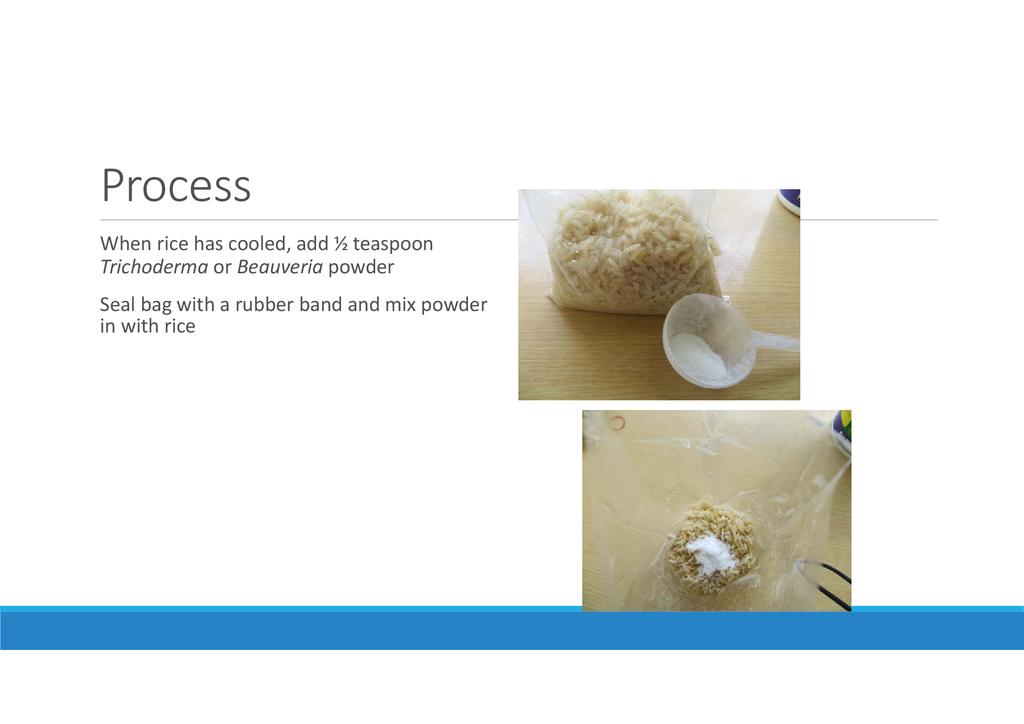 Process

When rice has cooled, add ½ teaspoon Trichoderma or Beauveria powder

Seal bag with a rubber band and mix powder in with rice